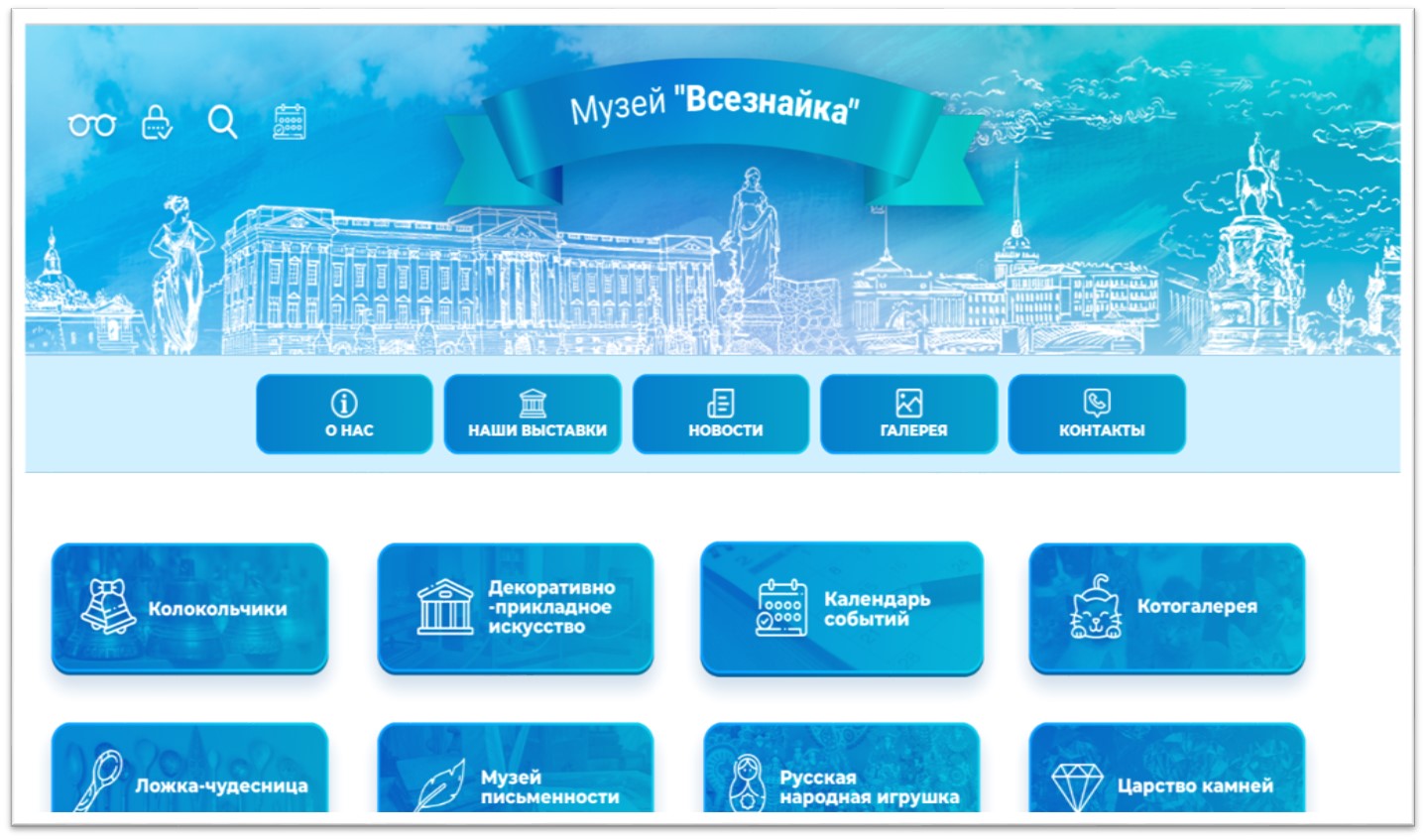 Музей "Всезнайка"

О НАС

НАШИ ВЫСТАВКИ

НОВОСТИ

ГАЛЕРЕЯ

КОНТАКТЫ

Колокольчики

Декоративно-прикладное искусство

Календарь событий

Котогалерея

Ложка-чудесница

Музей письменности

Русская народная игрушка

Царство камней